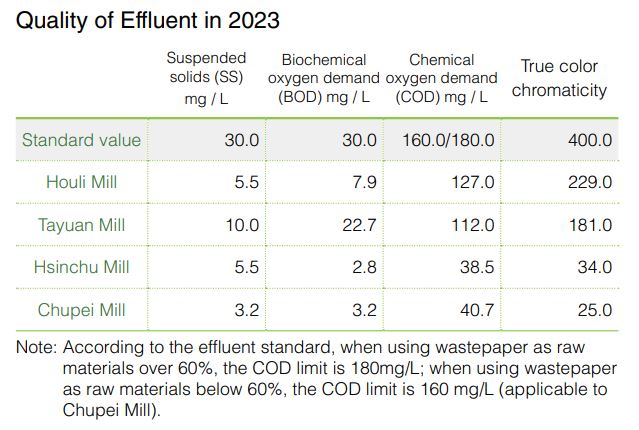 Quality of Effluent in 2023

| | Suspended solids (SS) mg / L | Biochemical oxygen demand (BOD) mg / L | Chemical oxygen demand (COD) mg / L | True color chromaticity |
|---|---|---|---|---|
| Standard value | 30.0 | 30.0 | 160.0/180.0 | 400.0 |
| Houli Mill | 5.5 | 7.9 | 127.0 | 229.0 |
| Tayuan Mill | 10.0 | 22.7 | 112.0 | 181.0 |
| Hsinchu Mill | 5.5 | 2.8 | 38.5 | 34.0 |
| Chupei Mill | 3.2 | 3.2 | 40.7 | 25.0 |

Note: According to the effluent standard, when using wastepaper as raw materials over 60%, the COD limit is 180mg/L; when using wastepaper as raw materials below 60%, the COD limit is 160 mg/L (applicable to Chupei Mill).